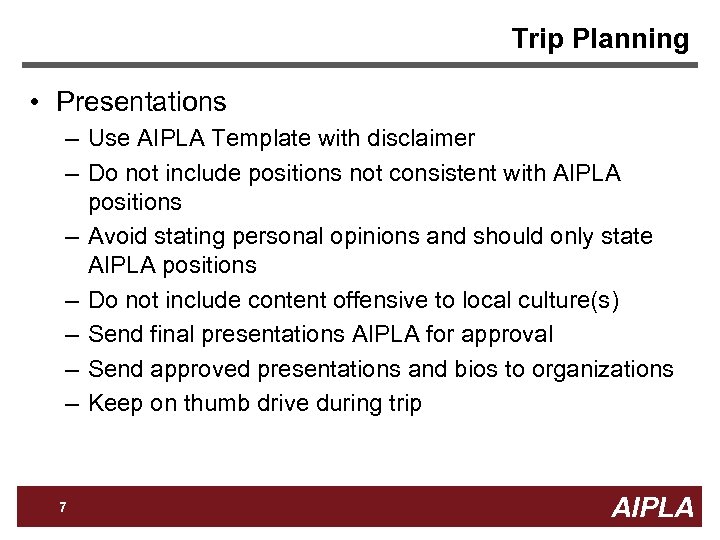 Trip Planning

• Presentations
– Use AIPLA Template with disclaimer
– Do not include positions not consistent with AIPLA positions
– Avoid stating personal opinions and should only state AIPLA positions
– Do not include content offensive to local culture(s)
– Send final presentations AIPLA for approval
– Send approved presentations and bios to organizations
– Keep on thumb drive during trip

7

AIPLA